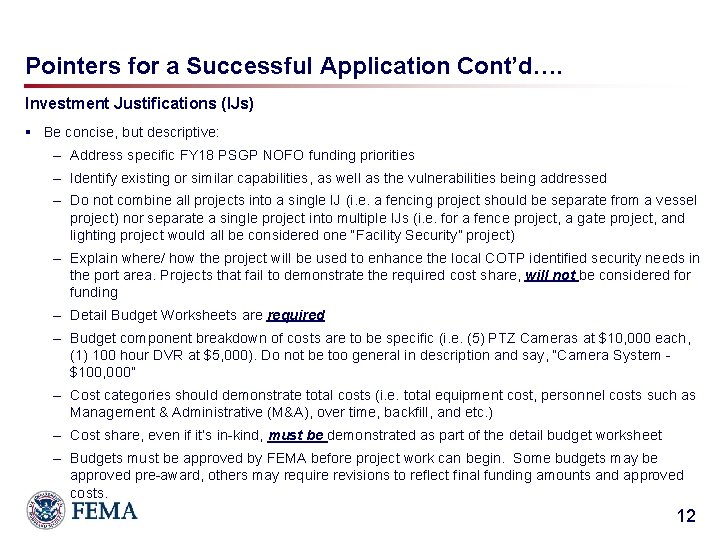 Pointers for a Successful Application Cont'd….

Investment Justifications (IJs)

▪ Be concise, but descriptive:

– Address specific FY18 PSGP NOFO funding priorities

– Identify existing or similar capabilities, as well as the vulnerabilities being addressed

– Do not combine all projects into a single IJ (i.e. a fencing project should be separate from a vessel project) nor separate a single project into multiple IJs (i.e. for a fence project, a gate project, and lighting project would all be considered one "Facility Security" project)

– Explain where/ how the project will be used to enhance the local COTP identified security needs in the port area. Projects that fail to demonstrate the required cost share, will not be considered for funding

– Detail Budget Worksheets are required

– Budget component breakdown of costs are to be specific (i.e. (5) PTZ Cameras at $10,000 each, (1) 100 hour DVR at $5,000). Do not be too general in description and say, "Camera System - $100,000"

– Cost categories should demonstrate total costs (i.e. total equipment cost, personnel costs such as Management & Administrative (M&A), over time, backfill, and etc.)

– Cost share, even if it's in-kind, must be demonstrated as part of the detail budget worksheet

– Budgets must be approved by FEMA before project work can begin. Some budgets may be approved pre-award, others may require revisions to reflect final funding amounts and approved costs.

FEMA

12